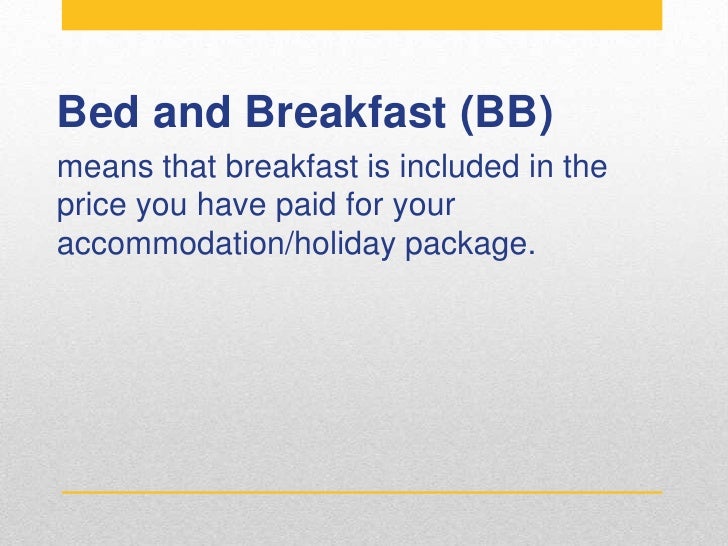 Bed and Breakfast (BB)

means that breakfast is included in the price you have paid for your accommodation/holiday package.